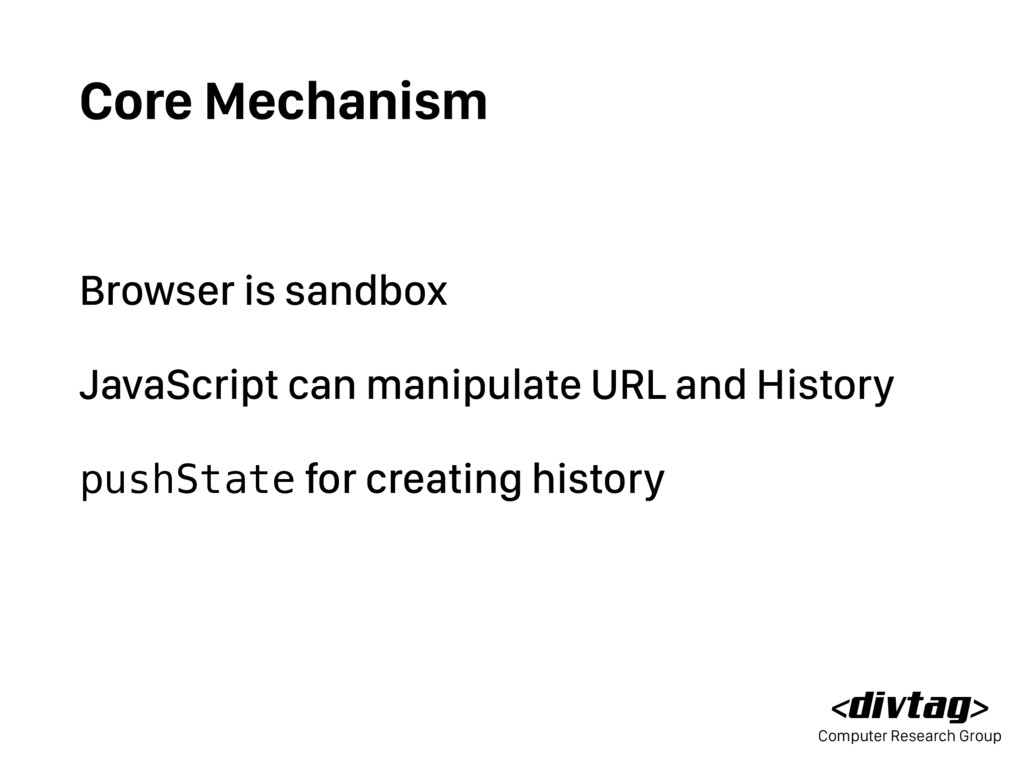 Core Mechanism

Browser is sandbox

JavaScript can manipulate URL and History

pushState for creating history

<divtag>
Computer Research Group